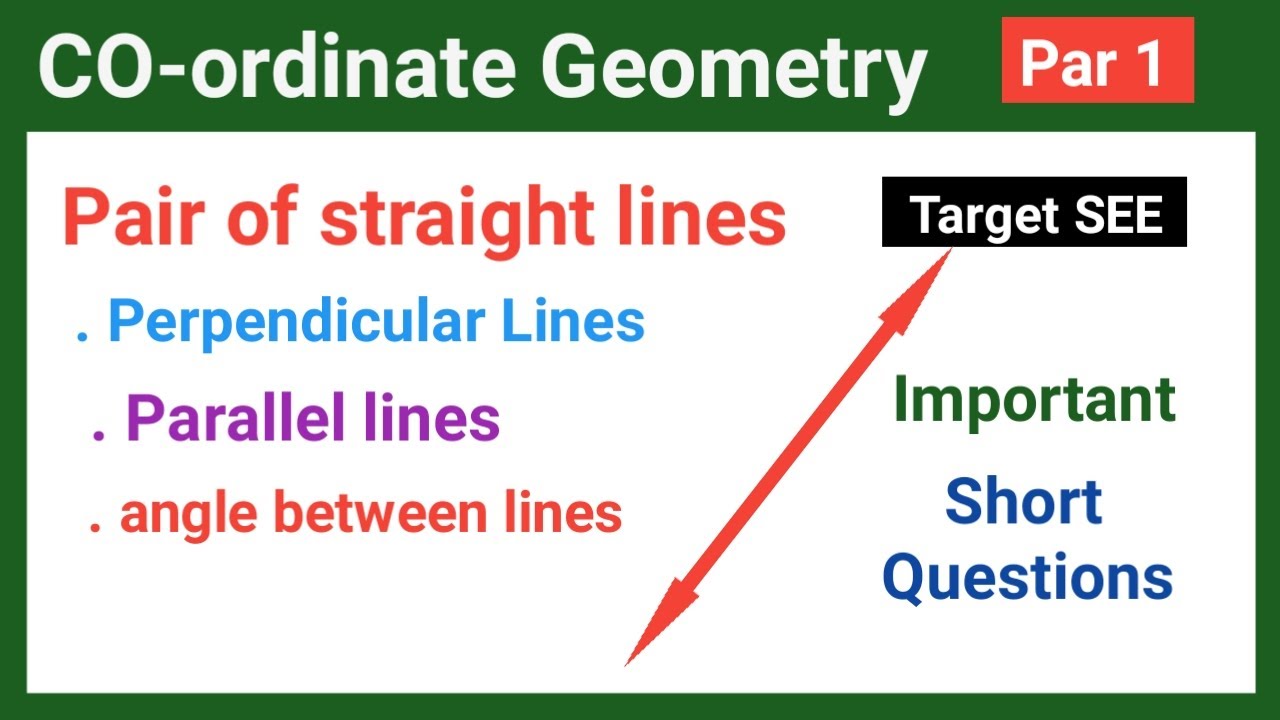 CO-ordinate Geometry

Par 1

Pair of straight lines

Target SEE

. Perpendicular Lines

. Parallel lines

. angle between lines

Important

Short Questions